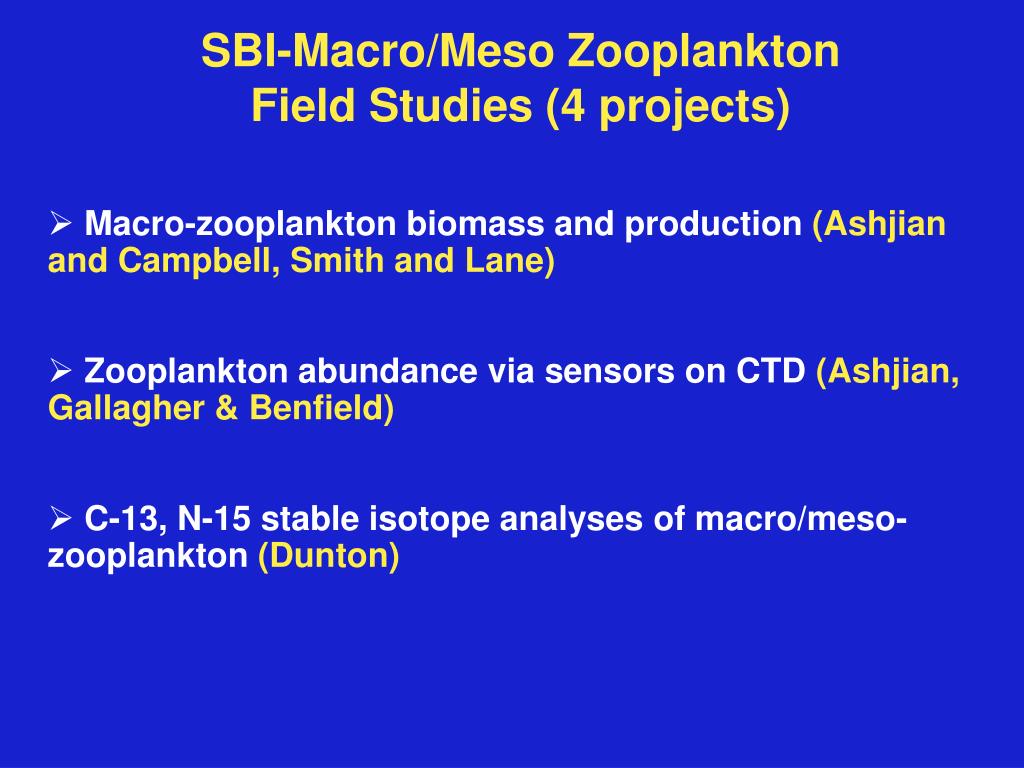 SBI-Macro/Meso Zooplankton
Field Studies (4 projects)

➢ Macro-zooplankton biomass and production (Ashjian and Campbell, Smith and Lane)

➢ Zooplankton abundance via sensors on CTD (Ashjian, Gallagher & Benfield)

➢ C-13, N-15 stable isotope analyses of macro/meso-zooplankton (Dunton)